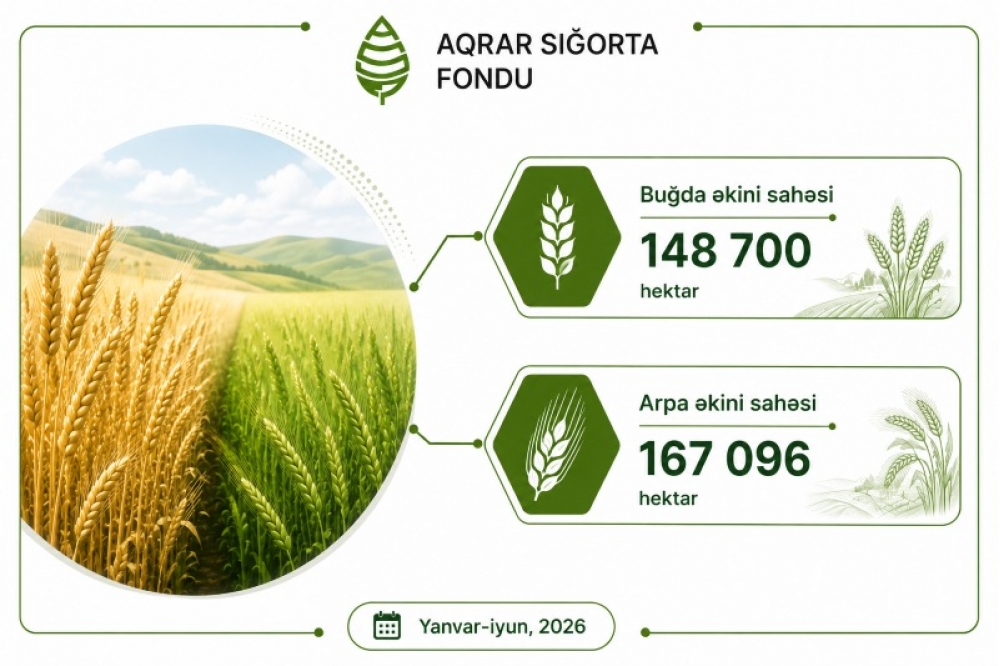 AQRAR SIĞORTA FONDU

Buğda əkini sahəsi
148 700
hektar

Arpa əkini sahəsi
167 096
hektar

Yanvar-iyun, 2026